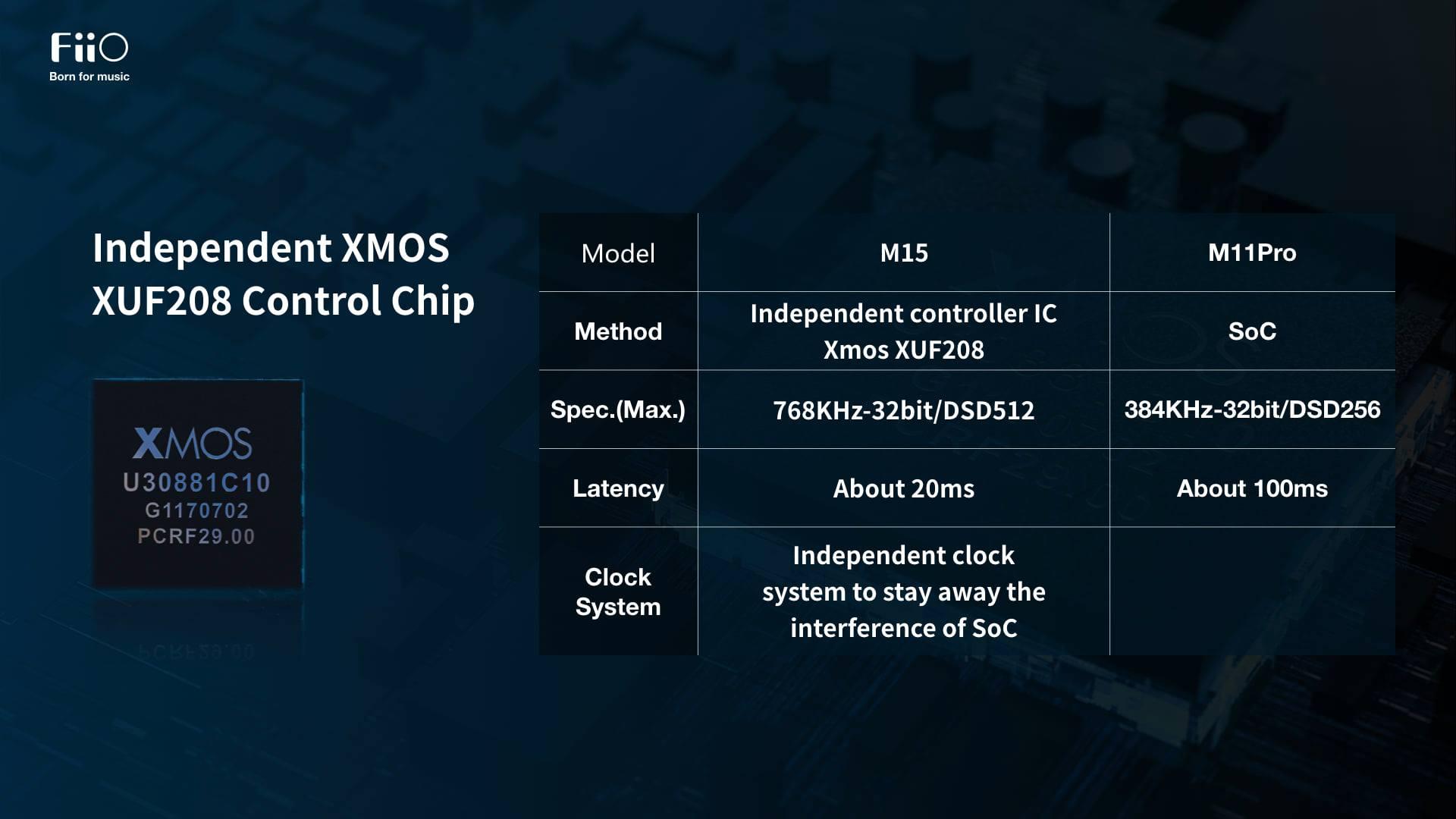 FiiO
Born for music

Independent XMOS XUF208 Control Chip

XMOS
U30881C10
G1170702
PCRF29.00

| Model | M15 | M11Pro |
|---|---|---|
| Method | Independent controller IC Xmos XUF208 | SoC |
| Spec.(Max.) | 768KHz-32bit/DSD512 | 384KHz-32bit/DSD256 |
| Latency | About 20ms | About 100ms |
| Clock System | Independent clock system to stay away the interference of SoC | |